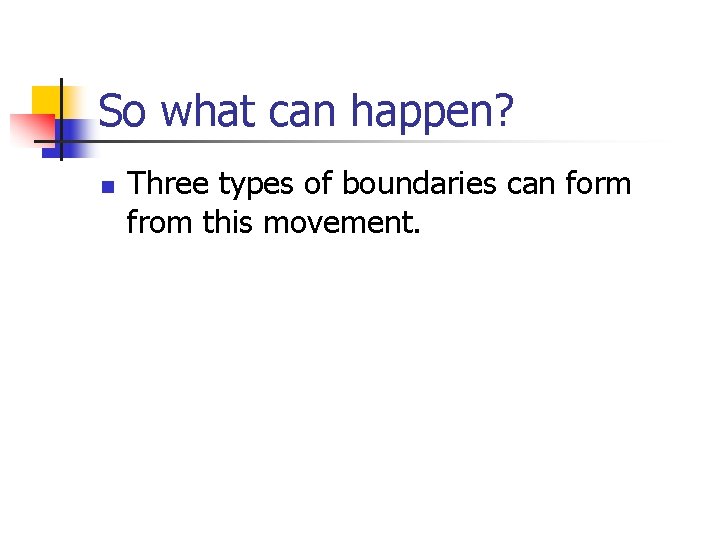 So what can happen?

Three types of boundaries can form from this movement.